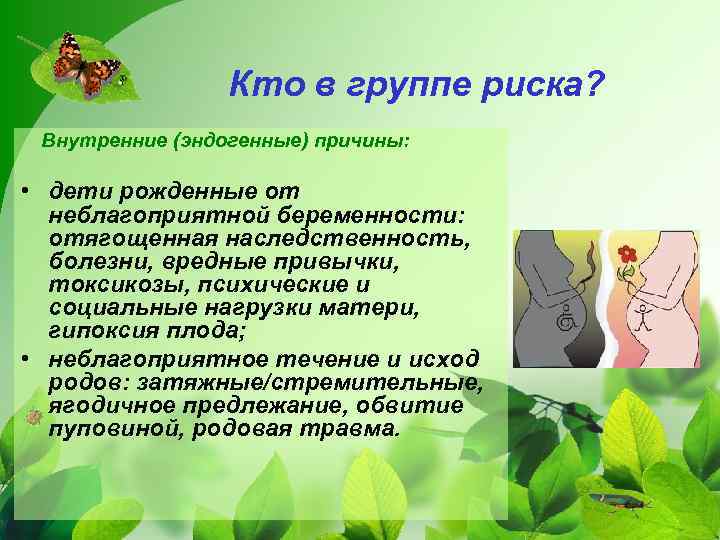 Кто в группе риска?

Внутренние (эндогенные) причины:

• дети рожденные от неблагоприятной беременности: отягощенная наследственность, болезни, вредные привычки, токсикозы, психические и социальные нагрузки матери, гипоксия плода;
• неблагоприятное течение и исход родов: затяжные/стремительные, ягодичное предлежание, обвитие пуповиной, родовая травма.